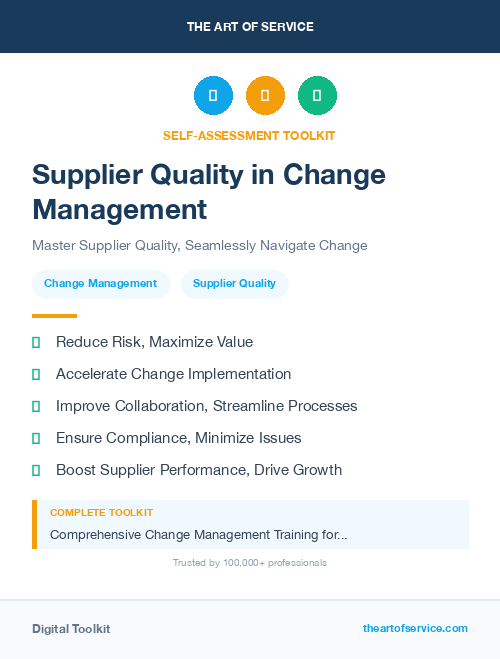 THE ART OF SERVICE

SELF-ASSESSMENT TOOLKIT

Supplier Quality in Change Management

Master Supplier Quality, Seamlessly Navigate Change

Change Management

Supplier Quality

Reduce Risk, Maximize Value

Accelerate Change Implementation

Improve Collaboration, Streamline Processes

Ensure Compliance, Minimize Issues

Boost Supplier Performance, Drive Growth

COMPLETE TOOLKIT

Comprehensive Change Management Training for...

Trusted by 100,000+ professionals

Digital Toolkit

theartofservice.com